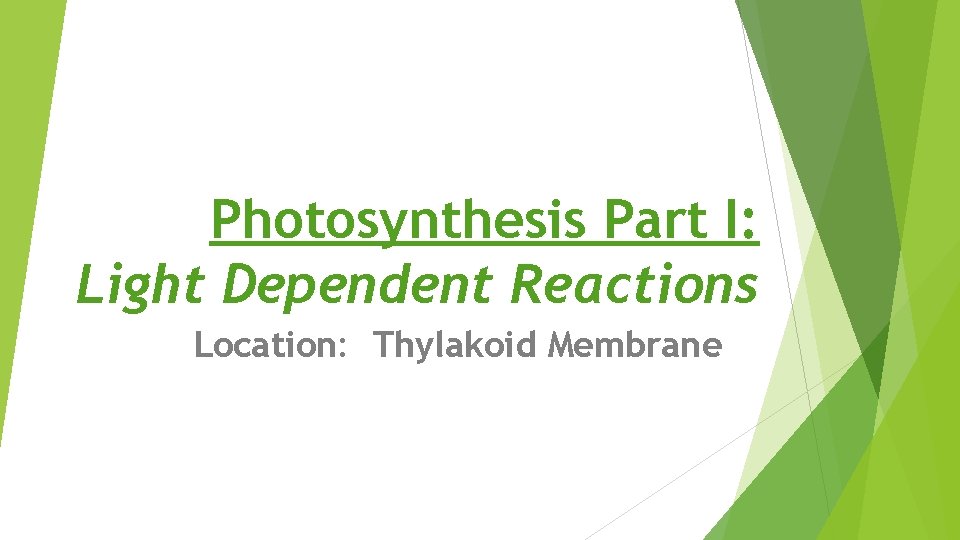 Photosynthesis Part I:
Light Dependent Reactions

Location: Thylakoid Membrane